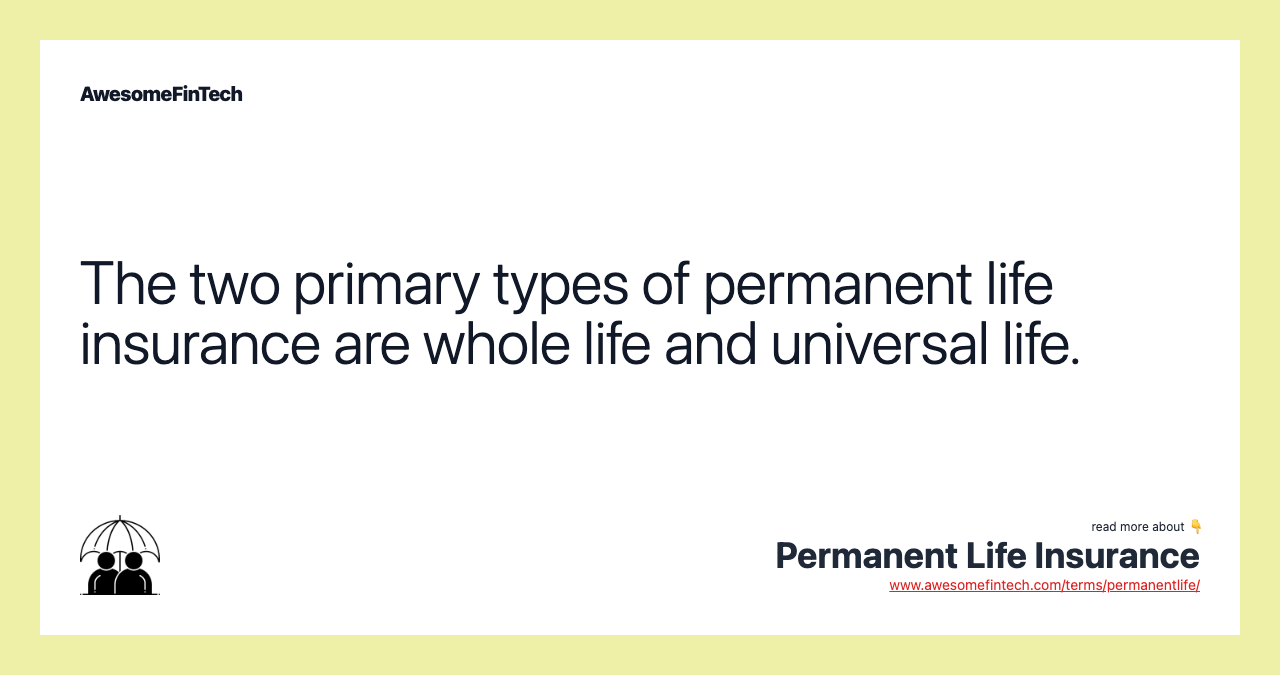 AwesomeFinTech

The two primary types of permanent life insurance are whole life and universal life.

read more about 👇
Permanent Life Insurance
www.awesomefintech.com/terms/permanentlife/